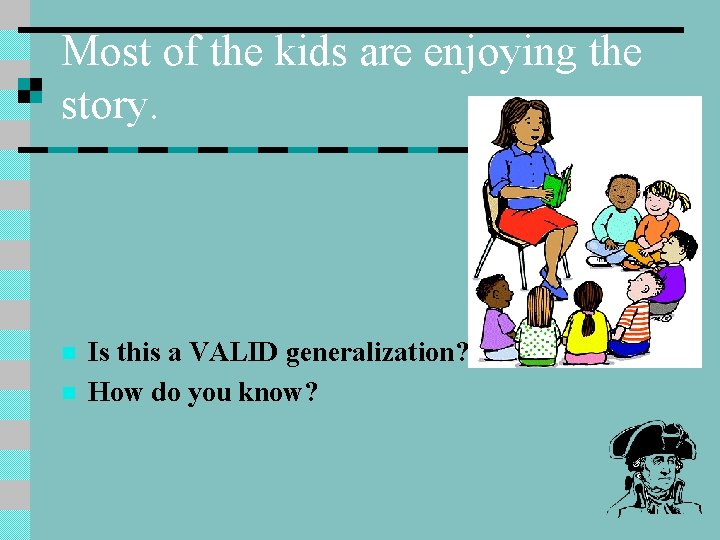 Most of the kids are enjoying the story.

Is this a VALID generalization?

How do you know?